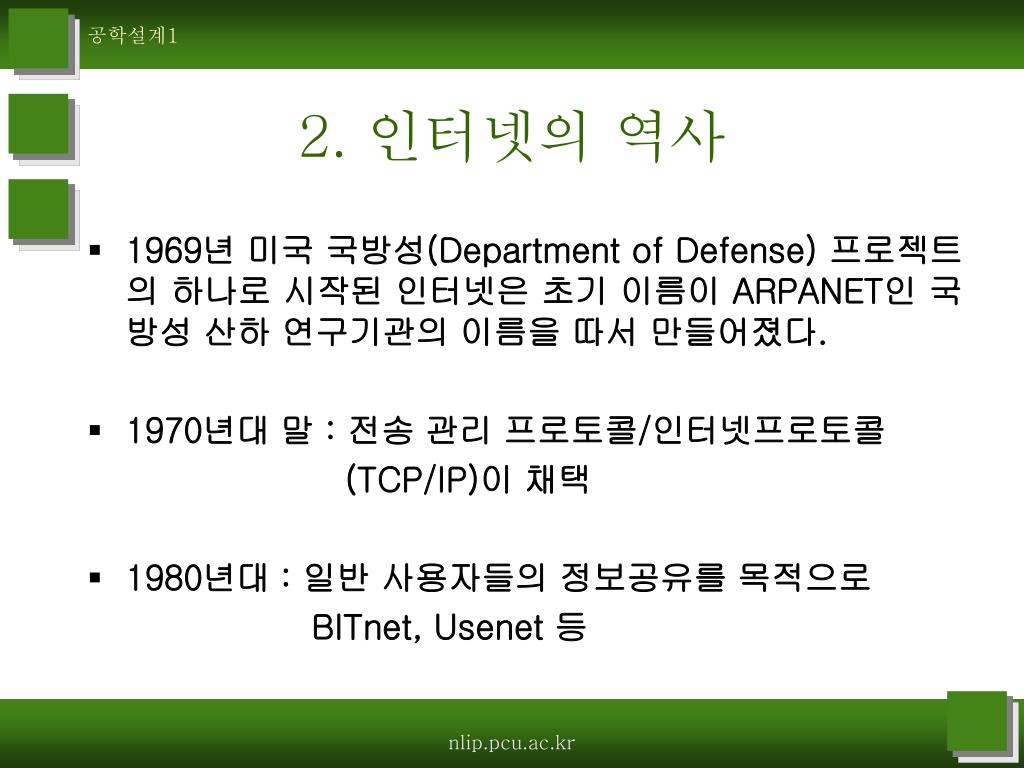 공학설계1

2. 인터넷의 역사

▪ 1969년 미국 국방성(Department of Defense) 프로젝트의 하나로 시작된 인터넷은 초기 이름이 ARPANET인 국방성 산하 연구기관의 이름을 따서 만들어졌다.

▪ 1970년대 말 : 전송 관리 프로토콜/인터넷프로토콜 (TCP/IP)이 채택

▪ 1980년대 : 일반 사용자들의 정보공유를 목적으로 BITnet, Usenet 등

nlip.pcu.ac.kr